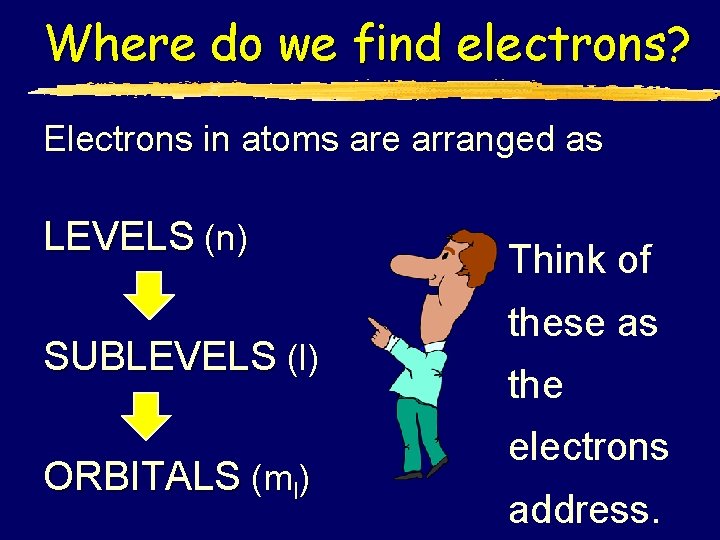 Where do we find electrons?

Electrons in atoms are arranged as

LEVELS (n)

SUBLEVELS (l)

ORBITALS ($m_l$)

Think of these as the electrons address.